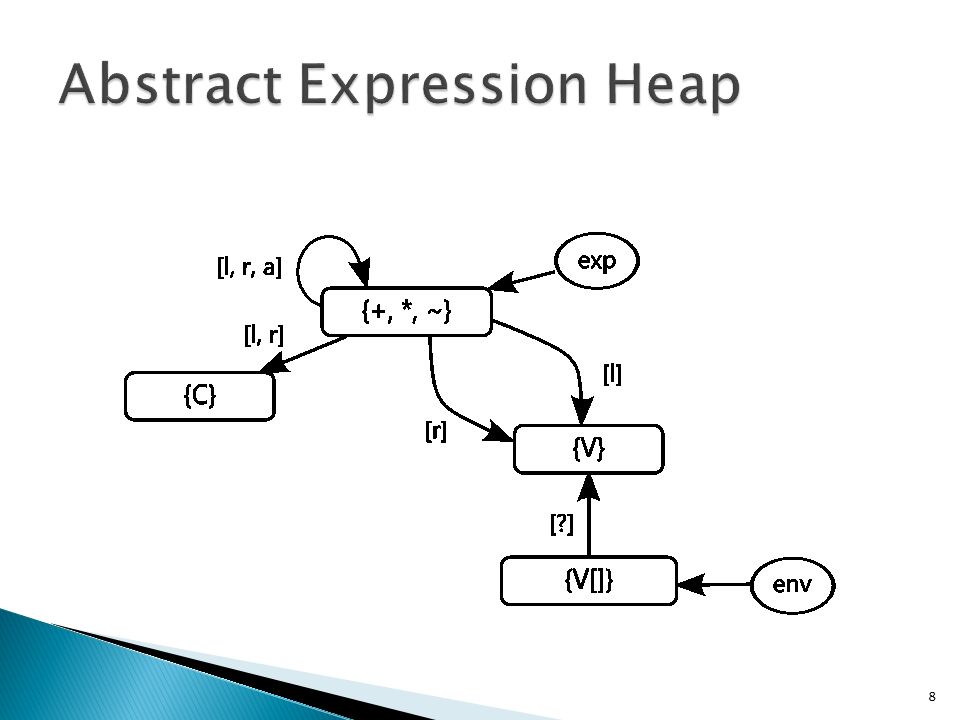 Abstract Expression Heap

[l, r, a]

exp

{+, *, ~}

[l, r]

{C}

[l]

[r]

{V}

[?]

{V[]}

env

8